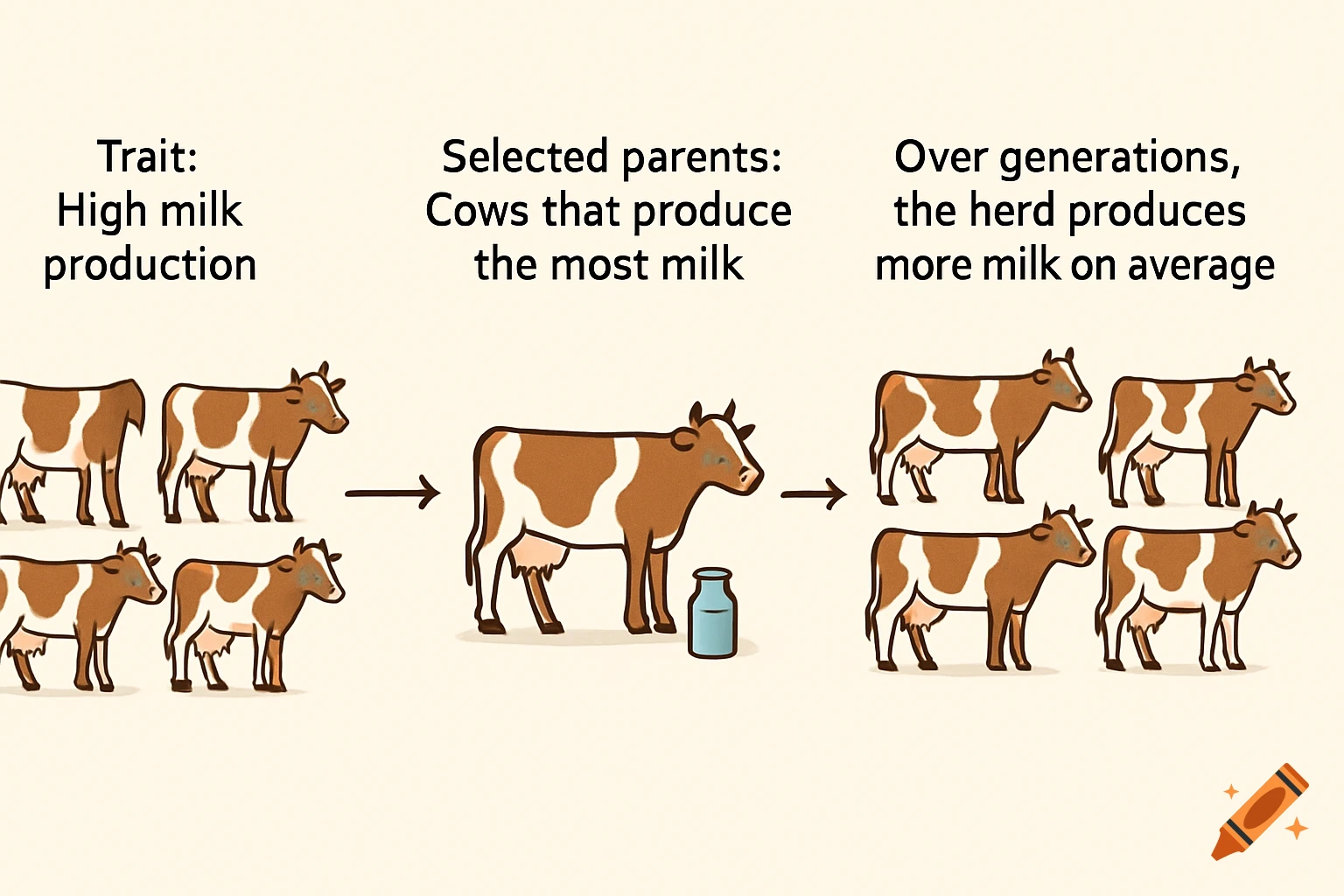 Trait:
High milk production

Selected parents:
Cows that produce the most milk

Over generations, the herd produces more milk on average